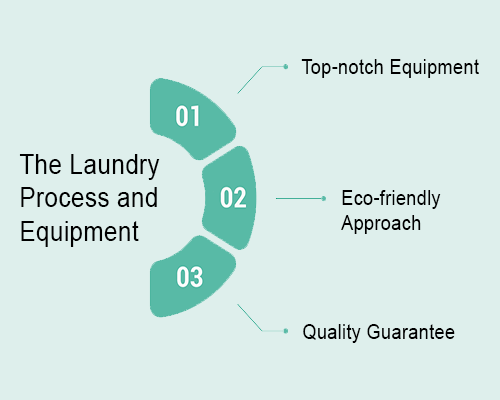 The Laundry Process and Equipment

01

Top-notch Equipment

02

Eco-friendly Approach

03

Quality Guarantee